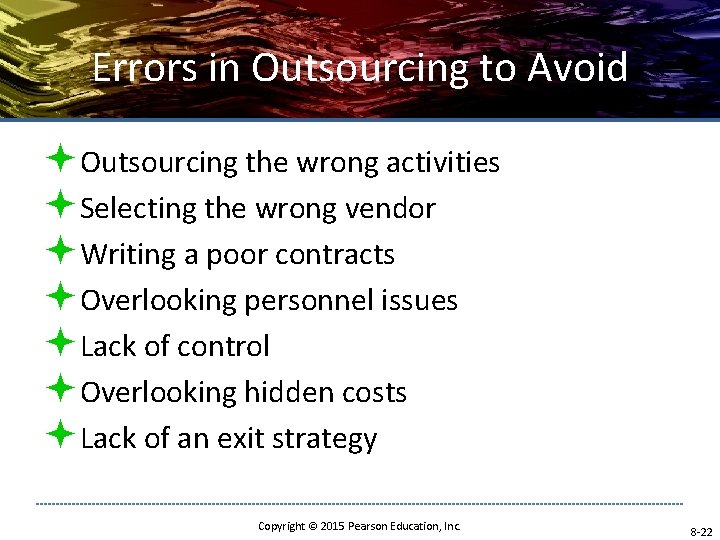 Errors in Outsourcing to Avoid

Outsourcing the wrong activities
Selecting the wrong vendor
Writing a poor contracts
Overlooking personnel issues
Lack of control
Overlooking hidden costs
Lack of an exit strategy

Copyright © 2015 Pearson Education, Inc.

8-22